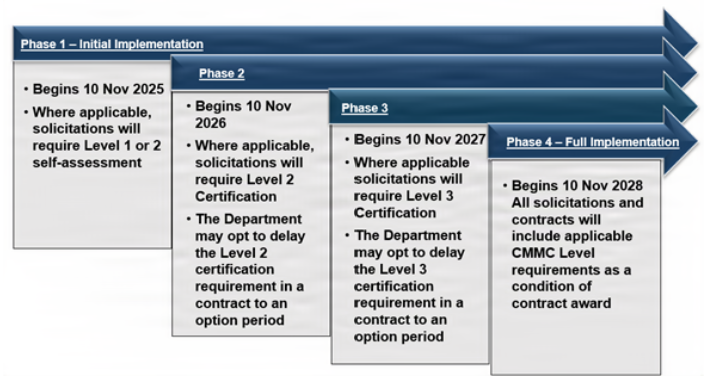 Phase 1 – Initial Implementation

• Begins 10 Nov 2025
• Where applicable, solicitations will require Level 1 or 2 self-assessment

Phase 2

• Begins 10 Nov 2026
• Where applicable, solicitations will require Level 2 Certification
• The Department may opt to delay the Level 2 certification requirement in a contract to an option period

Phase 3

• Begins 10 Nov 2027
• Where applicable solicitations will require Level 3 Certification
• The Department may opt to delay the Level 3 certification requirement in a contract to an option period

Phase 4 – Full Implementation

• Begins 10 Nov 2028 All solicitations and contracts will include applicable CMMC Level requirements as a condition of contract award